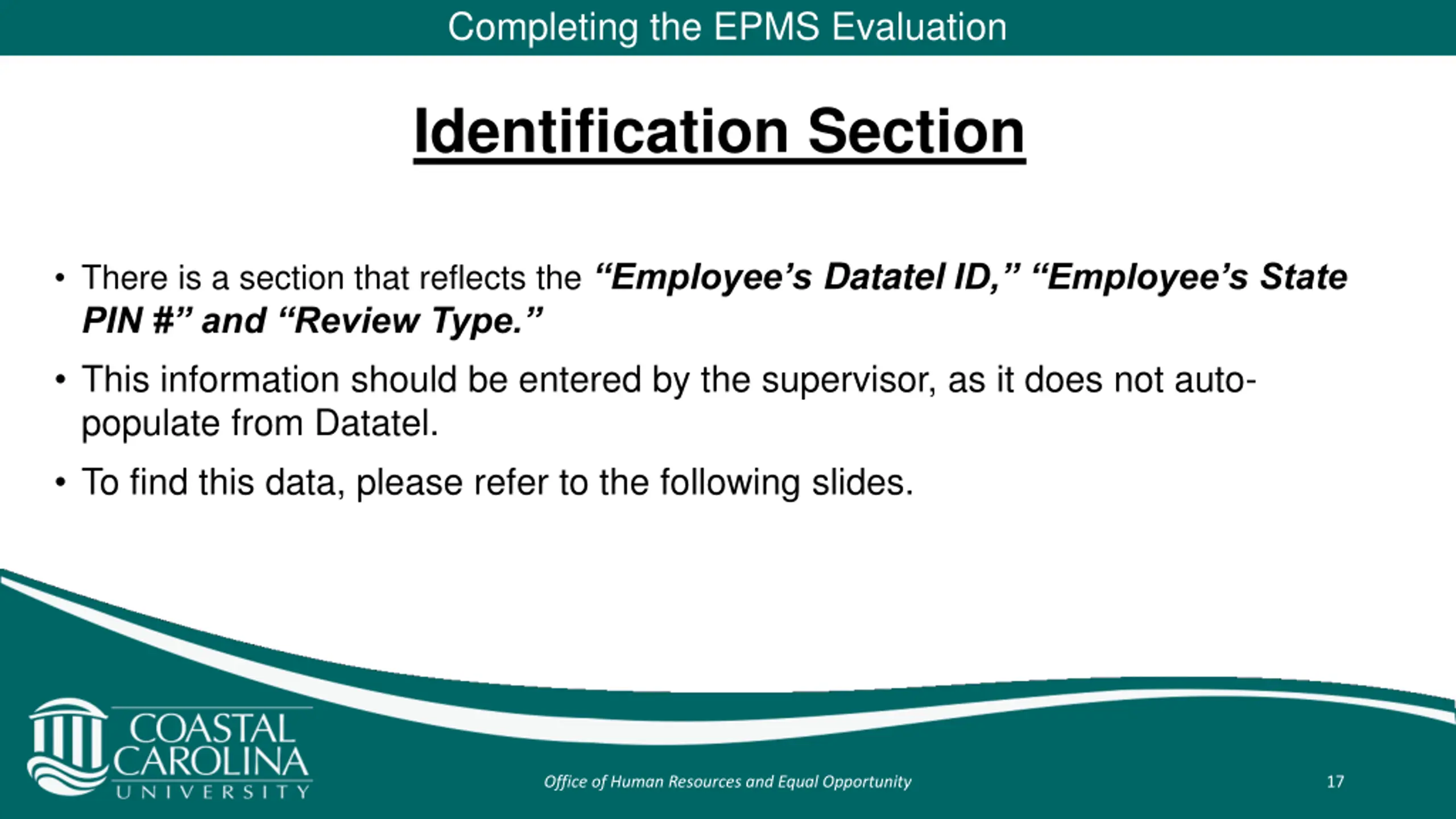 Completing the EPMS Evaluation

Identification Section

• There is a section that reflects the “Employee’s Datatel ID,” “Employee’s State PIN #” and “Review Type.”

• This information should be entered by the supervisor, as it does not auto-populate from Datatel.

• To find this data, please refer to the following slides.

COASTAL CAROLINA UNIVERSITY

Office of Human Resources and Equal Opportunity

17